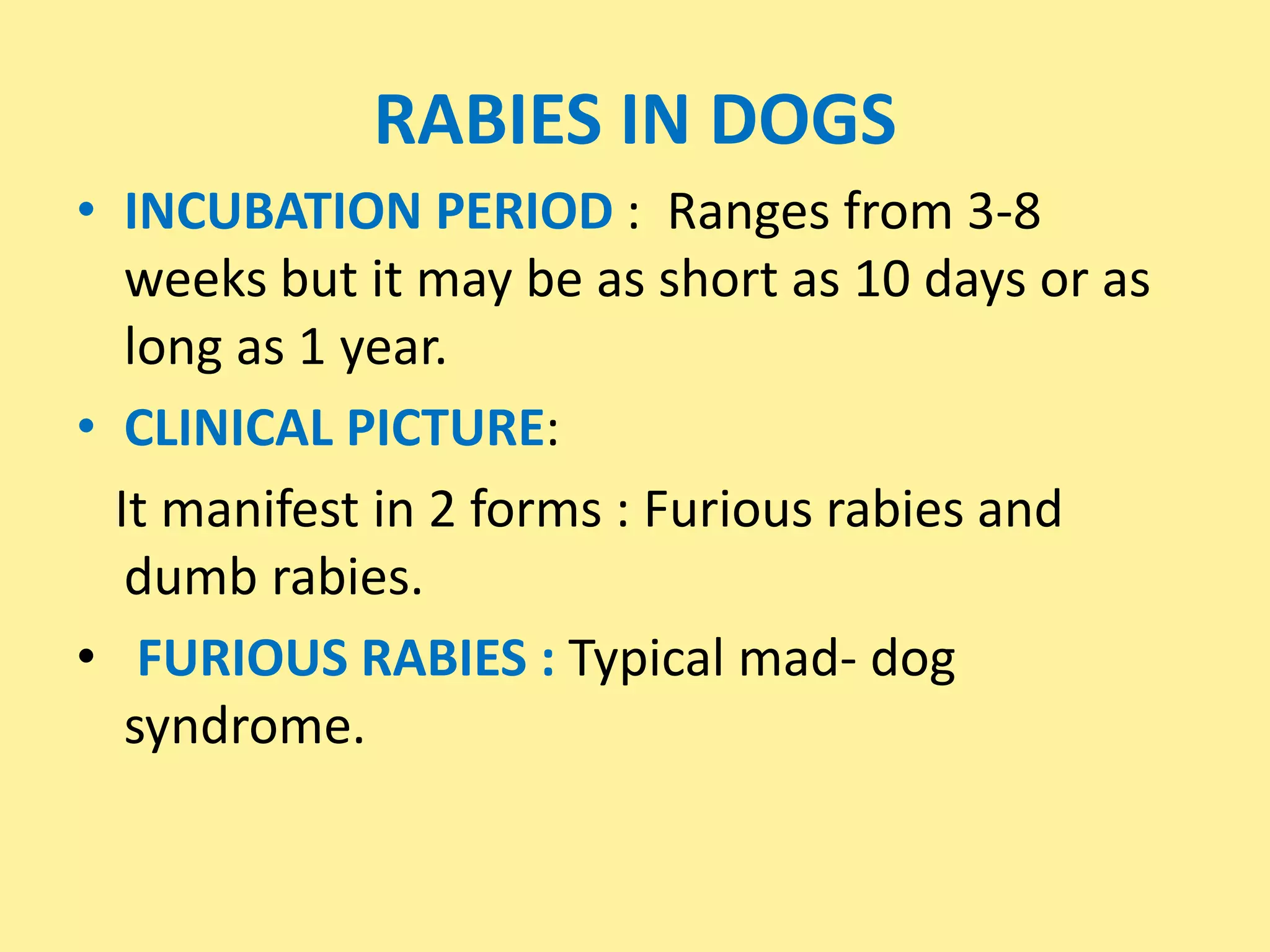 RABIES IN DOGS

• INCUBATION PERIOD : Ranges from 3-8 weeks but it may be as short as 10 days or as long as 1 year.

• CLINICAL PICTURE:

It manifest in 2 forms : Furious rabies and dumb rabies.

• FURIOUS RABIES : Typical mad- dog syndrome.